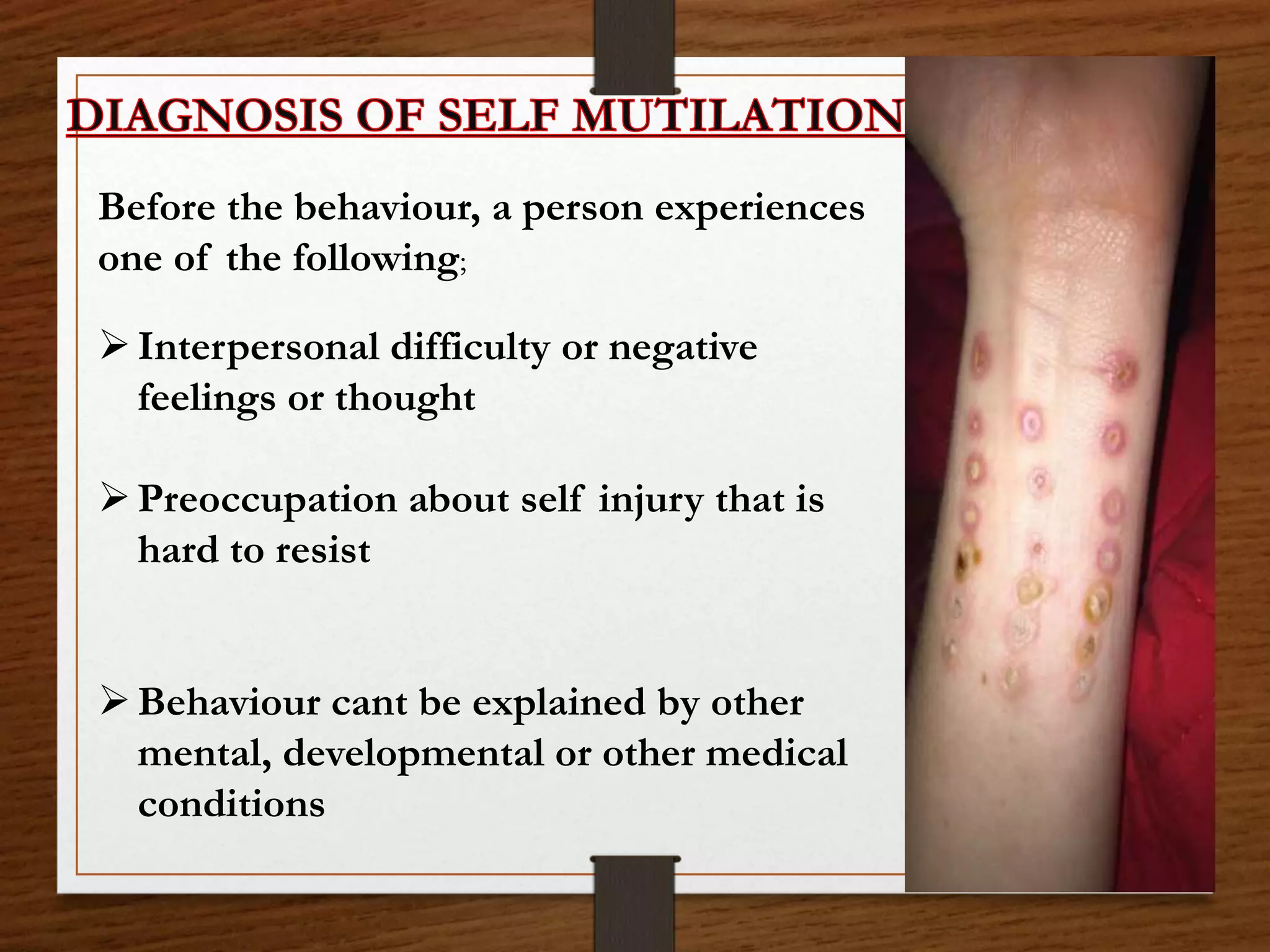 DIAGNOSIS OF SELF MUTILATION

Before the behaviour, a person experiences one of the following;

➢ Interpersonal difficulty or negative feelings or thought

➢ Preoccupation about self injury that is hard to resist

➢ Behaviour cant be explained by other mental, developmental or other medical conditions